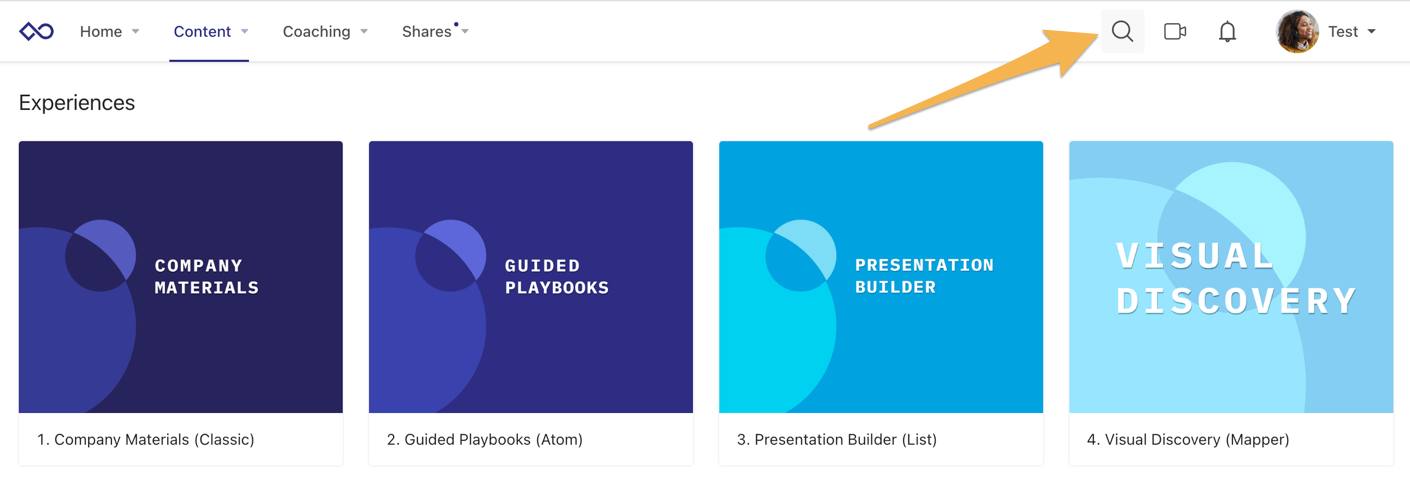 Home Content Coaching Shares Test

Experiences

COMPANY MATERIALS

1. Company Materials (Classic)

GUIDED PLAYBOOKS

2. Guided Playbooks (Atom)

PRESENTATION BUILDER

3. Presentation Builder (List)

VISUAL DISCOVERY

4. Visual Discovery (Mapper)